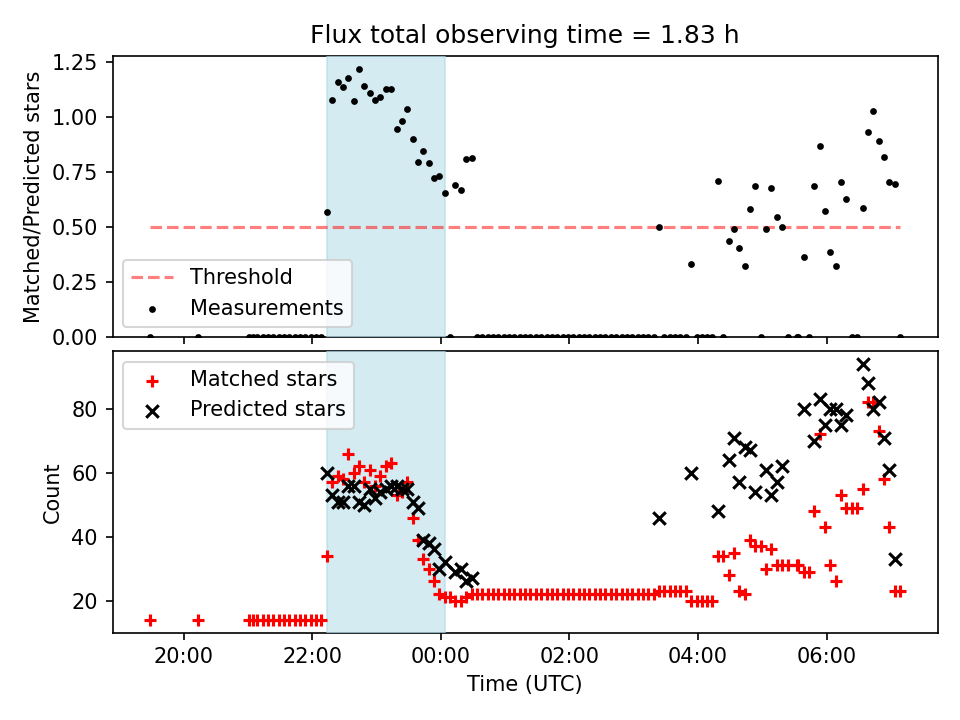 Flux total observing time = 1.83 h

Matched/Predicted stars

1.25
1.00
0.75
0.50
0.25
0.00

Threshold
Measurements

Count

80
60
40
20

Matched stars
Predicted stars

20:00
22:00
00:00
02:00
04:00
06:00

Time (UTC)